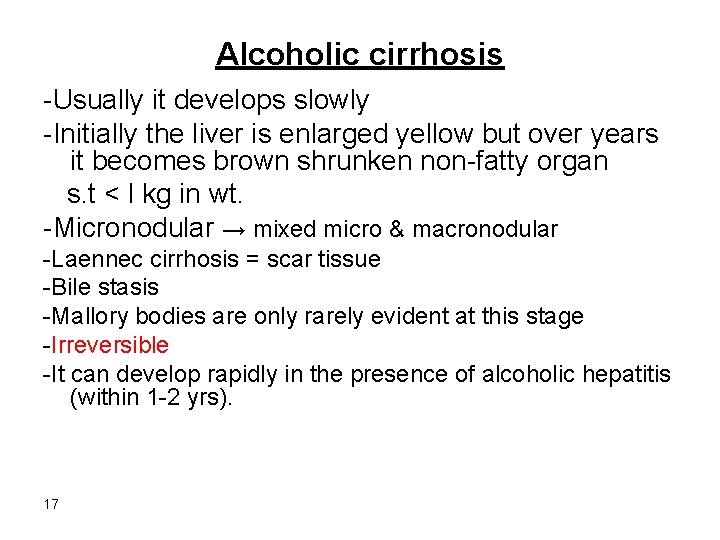 Alcoholic cirrhosis

-Usually it develops slowly

-Initially the liver is enlarged yellow but over years it becomes brown shrunken non-fatty organ s.t < l kg in wt.

-Micronodular → mixed micro & macronodular

-Laennec cirrhosis = scar tissue

-Bile stasis

-Mallory bodies are only rarely evident at this stage

-Irreversible

-It can develop rapidly in the presence of alcoholic hepatitis (within 1-2 yrs).

17